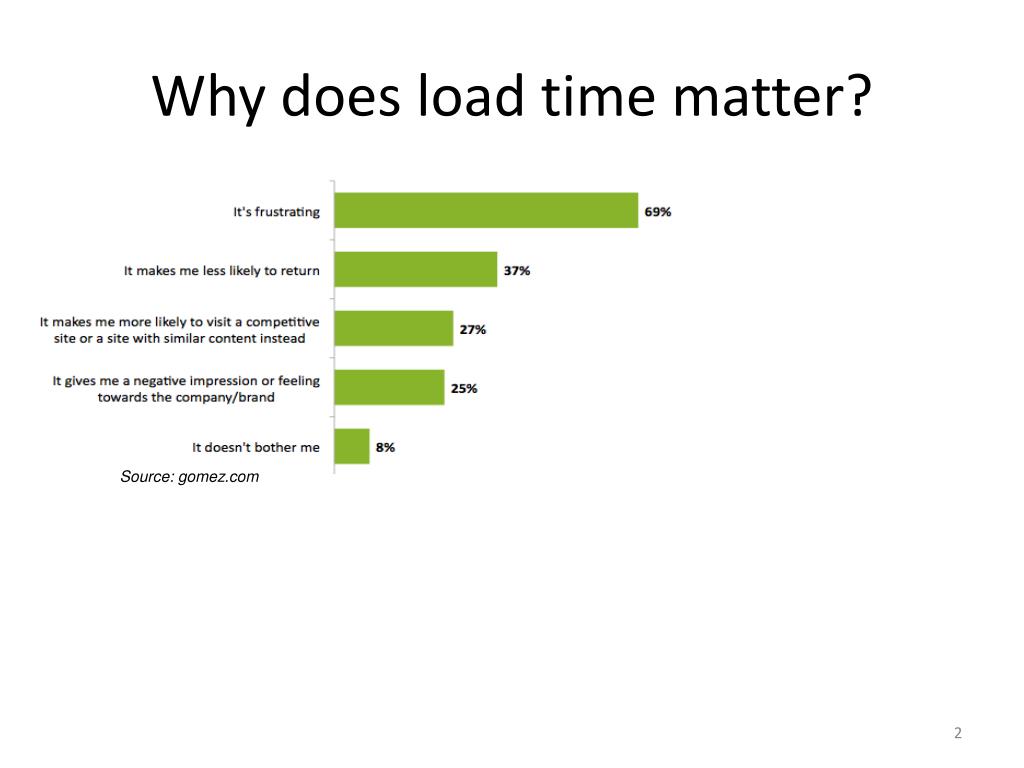 Why does load time matter?

It's frustrating 69%

It makes me less likely to return 37%

It makes me more likely to visit a competitive site or a site with similar content instead 27%

It gives me a negative impression or feeling towards the company/brand 25%

It doesn't bother me 8%

Source: gomez.com

2